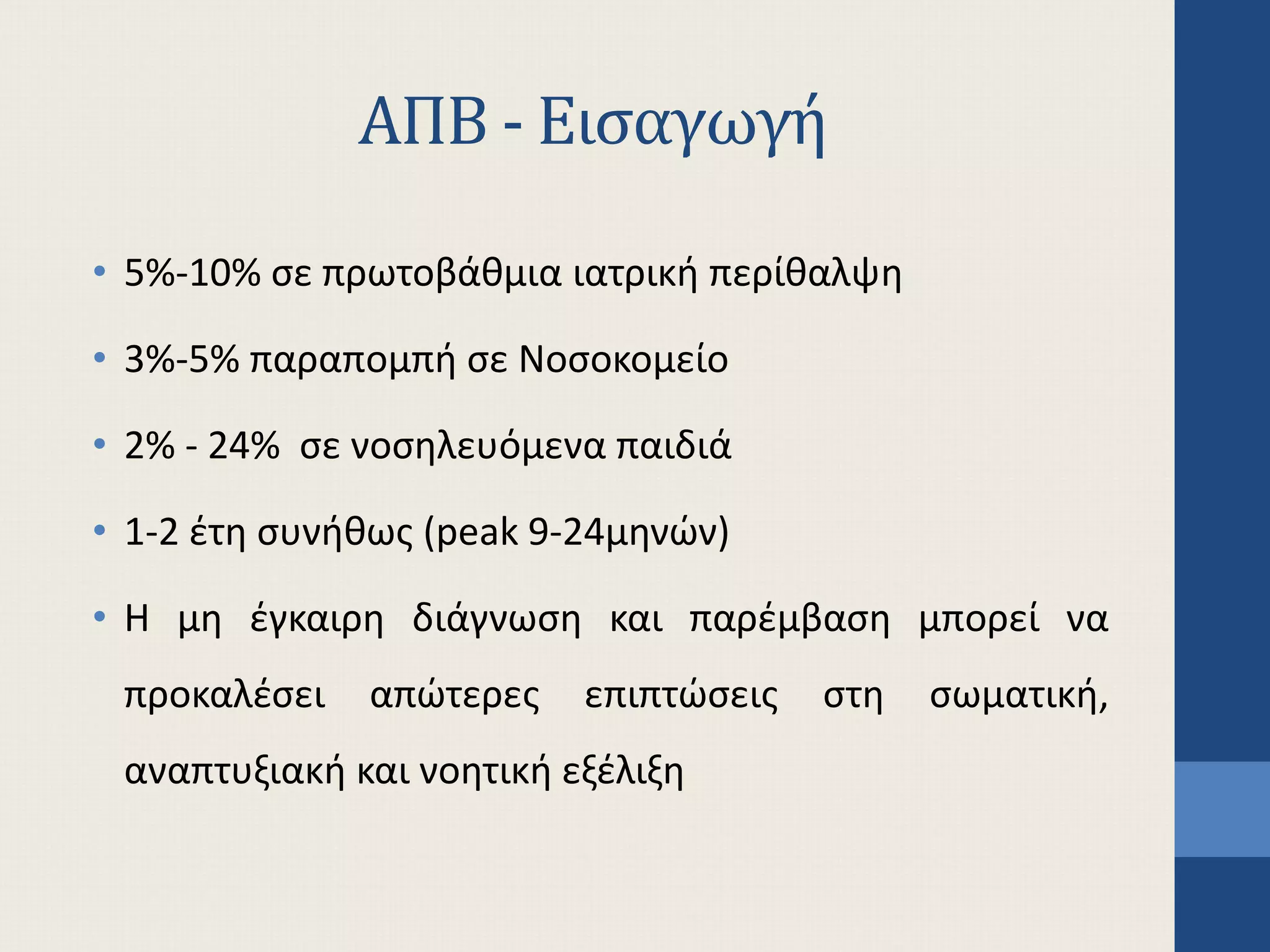 ΑΠΒ - Εισαγωγή

• 5%-10% σε πρωτοβάθμια ιατρική περίθαλψη

• 3%-5% παραπομπή σε Νοσοκομείο

• 2% - 24% σε νοσηλευόμενα παιδιά

• 1-2 έτη συνήθως (peak 9-24μηνών)

• Η μη έγκαιρη διάγνωση και παρέμβαση μπορεί να προκαλέσει απώτερες επιπτώσεις στη σωματική, αναπτυξιακή και νοητική εξέλιξη